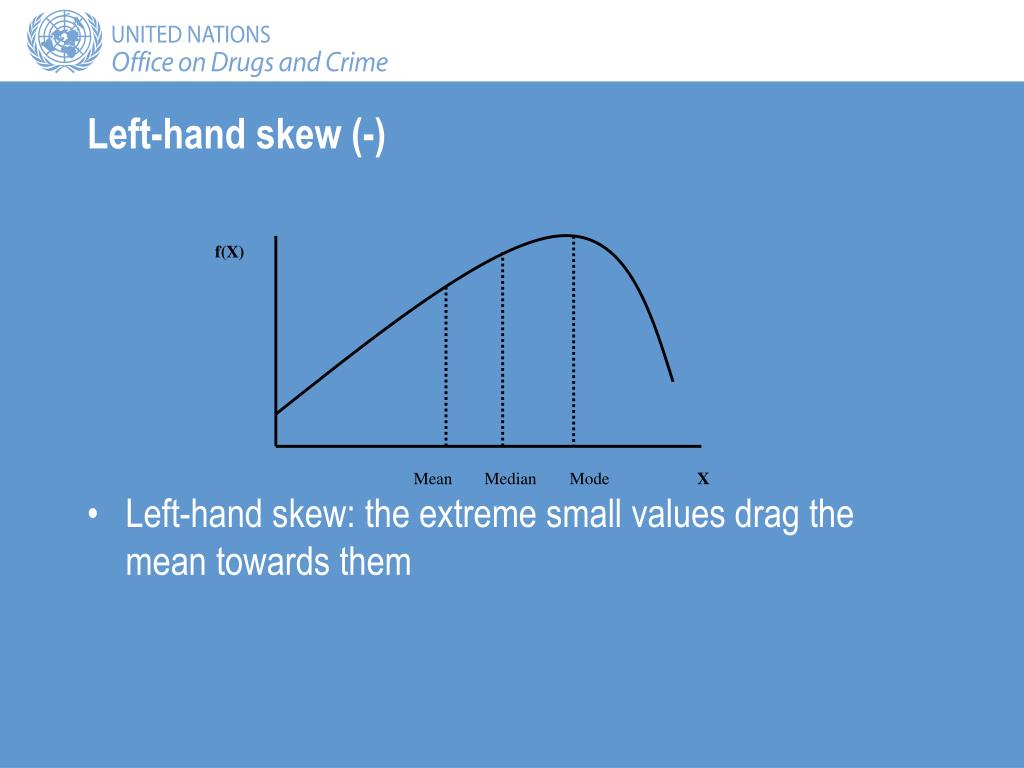 UNITED NATIONS
Office on Drugs and Crime

Left-hand skew (-)

f(X)

Mean Median Mode X

• Left-hand skew: the extreme small values drag the mean towards them